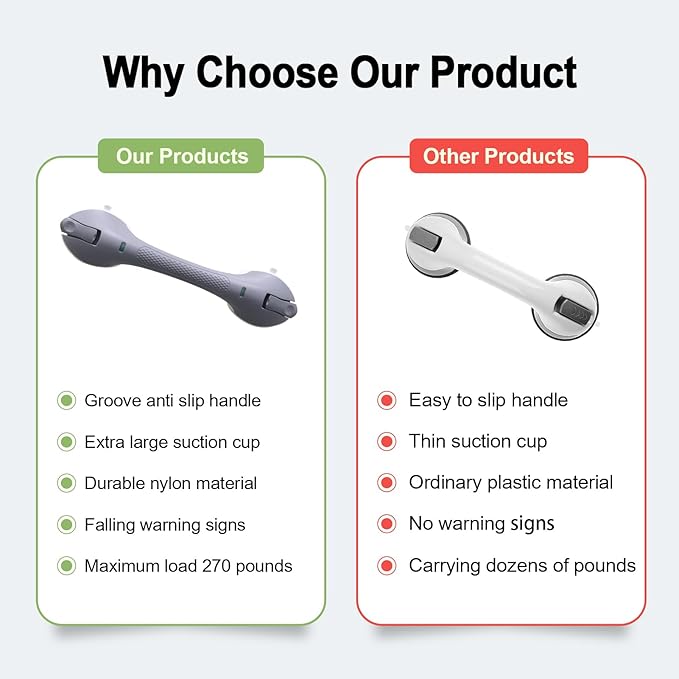 Why Choose Our Product

Our Products

Groove anti slip handle

Extra large suction cup

Durable nylon material

Falling warning signs

Maximum load 270 pounds

Other Products

Easy to slip handle

Thin suction cup

Ordinary plastic material

No warning signs

Carrying dozens of pounds